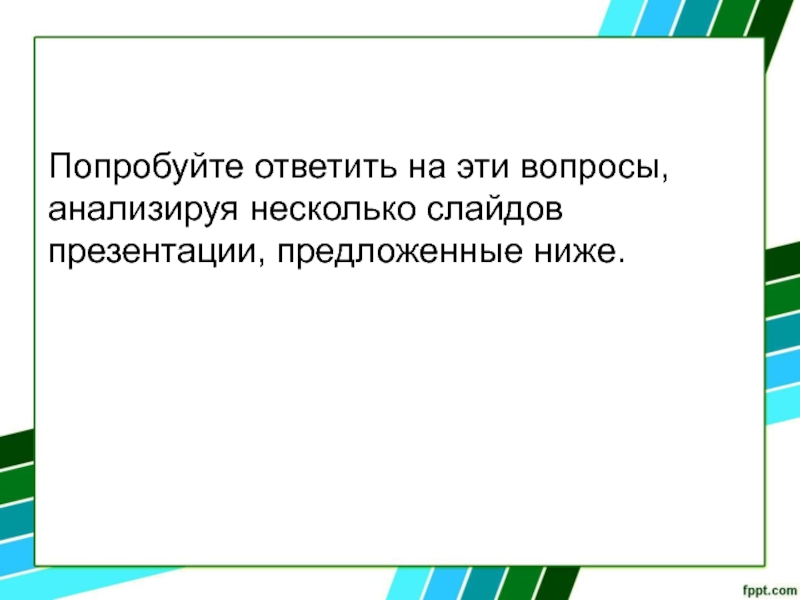 Попробуйте ответить на эти вопросы, анализируя несколько слайдов презентации, предложенные ниже.

fppt.com